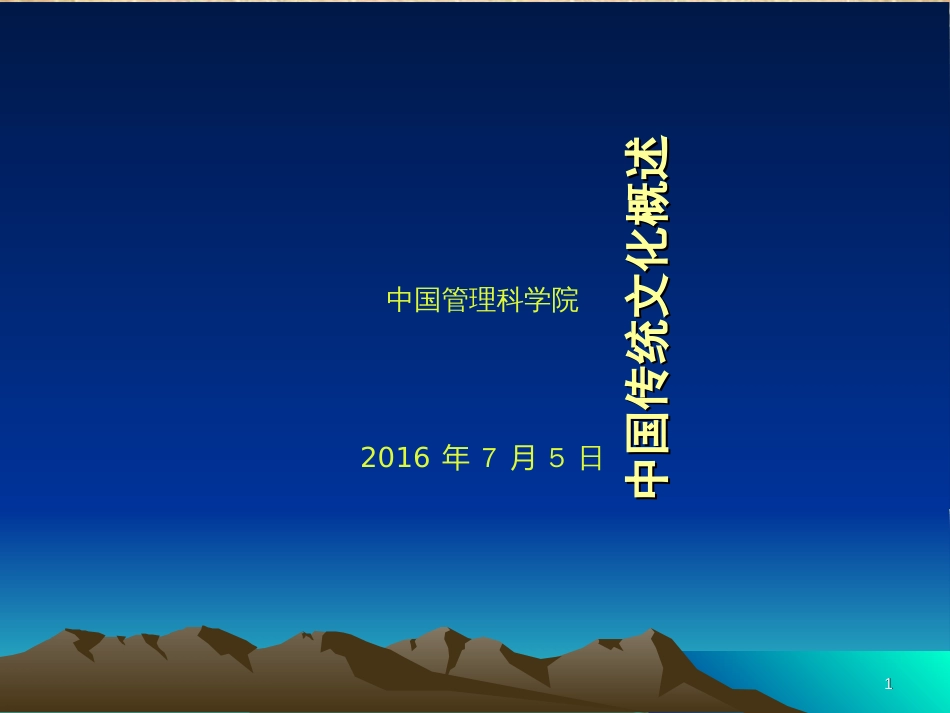 中国传统文化概述

中国管理科学院

2016 年 7 月 5 日

1